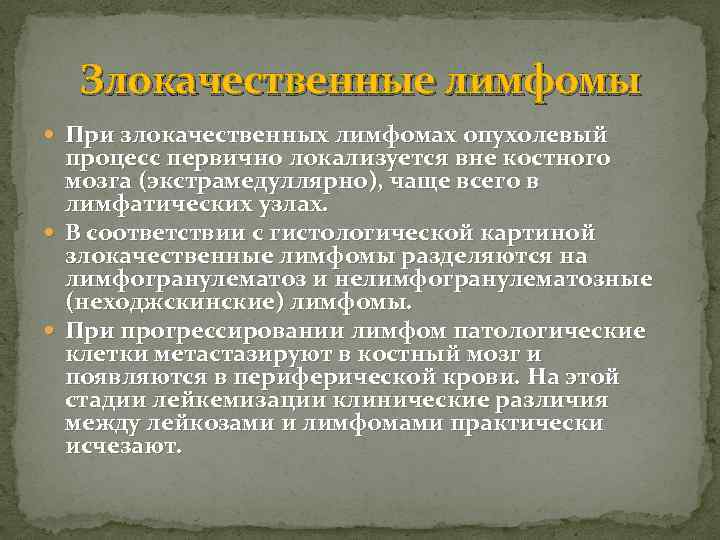 Злокачественные лимфомы

При злокачественных лимфомах опухолевый процесс первично локализуется вне костного мозга (экстрамедуллярно), чаще всего в лимфатических узлах.

В соответствии с гистологической картиной злокачественные лимфомы разделяются на лимфогранулематоз и нелимфогранулематозные (неходжскинские) лимфомы.

При прогрессировании лимфом патологические клетки метастазируют в костный мозг и появляются в периферической крови. На этой стадии лейкемизации клинические различия между лейкозами и лимфомами практически исчезают.